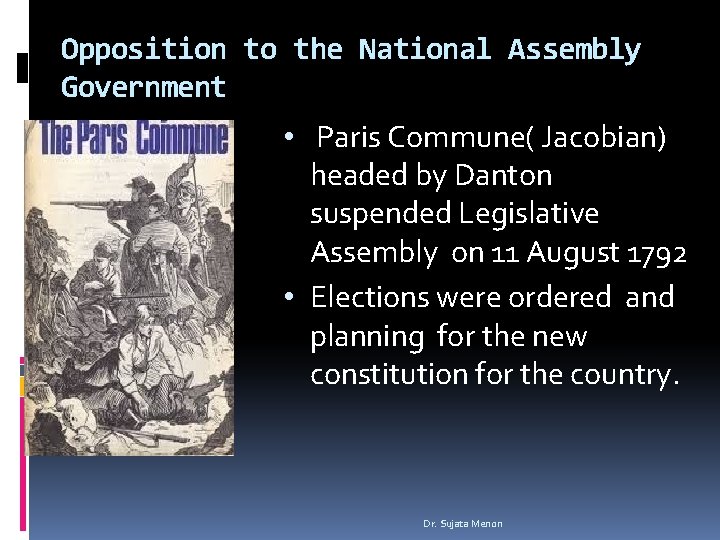 Opposition to the National Assembly Government

The Paris Commune

• Paris Commune( Jacobian) headed by Danton suspended Legislative Assembly on 11 August 1792

• Elections were ordered and planning for the new constitution for the country.

Dr. Sujata Menon